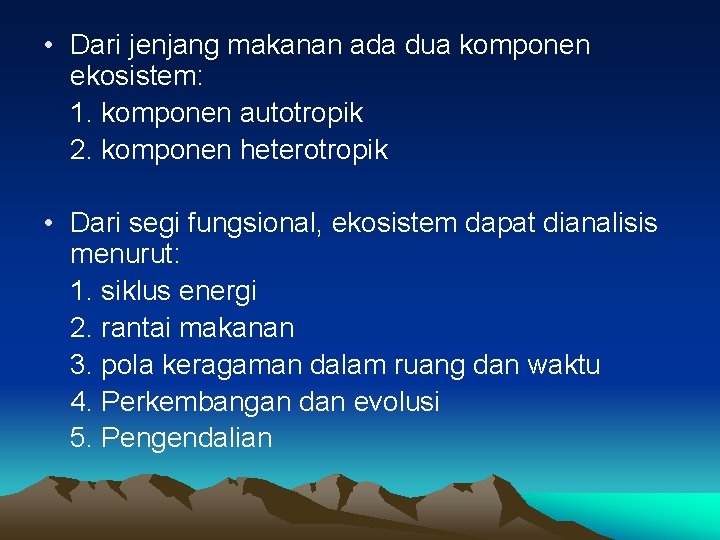 • Dari jenjang makanan ada dua komponen ekosistem:

1. komponen autotropik

2. komponen heterotropik

• Dari segi fungsional, ekosistem dapat dianalisis menurut:

1. siklus energi

2. rantai makanan

3. pola keragaman dalam ruang dan waktu

4. Perkembangan dan evolusi

5. Pengendalian